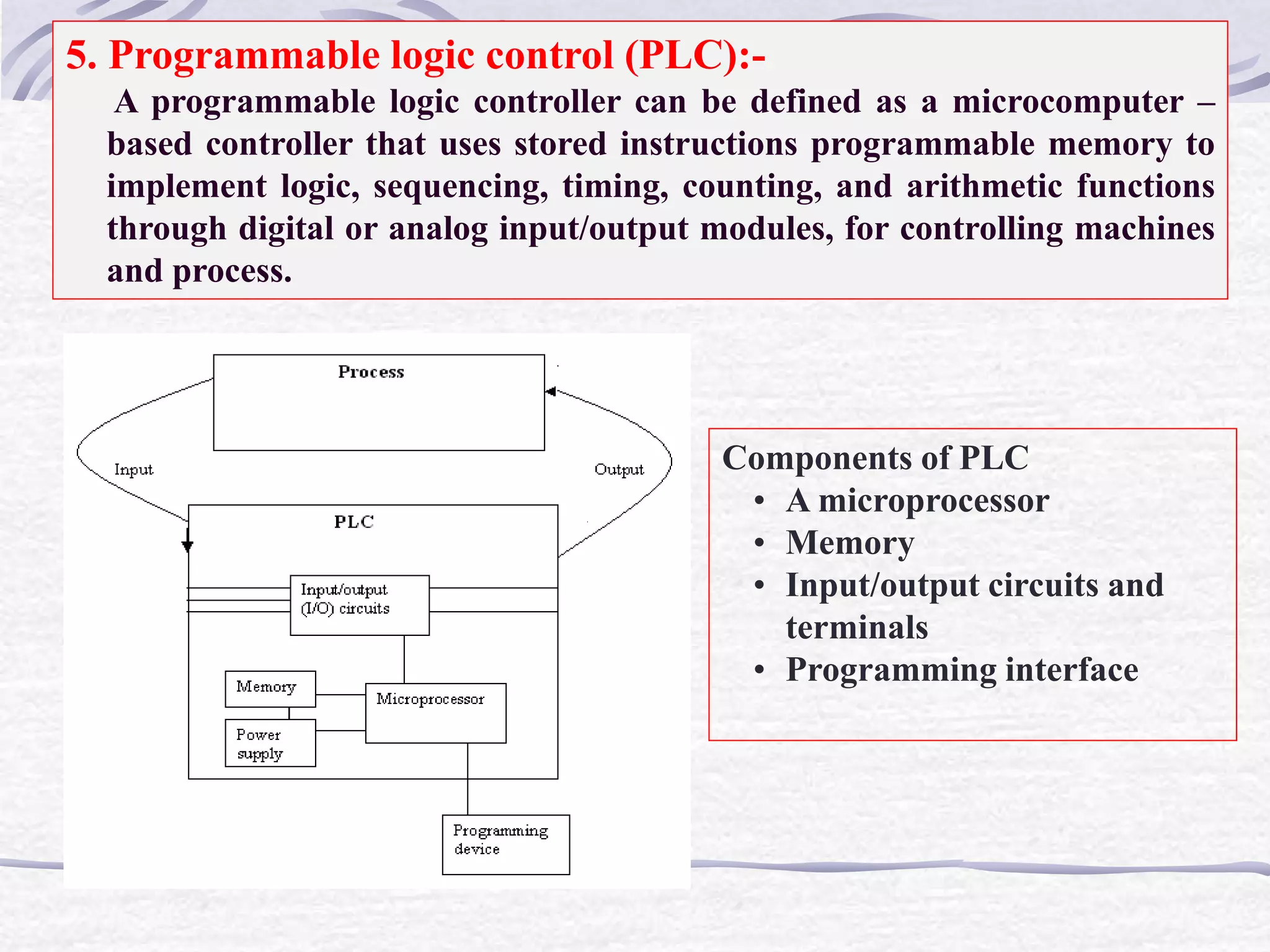 5. Programmable logic control (PLC):-

A programmable logic controller can be defined as a microcomputer – based controller that uses stored instructions programmable memory to implement logic, sequencing, timing, counting, and arithmetic functions through digital or analog input/output modules, for controlling machines and process.

Process

Input

Output

PLC

Input/output (I/O) circuits

Memory

Microprocessor

Power supply

Programming device

Components of PLC
• A microprocessor
• Memory
• Input/output circuits and terminals
• Programming interface